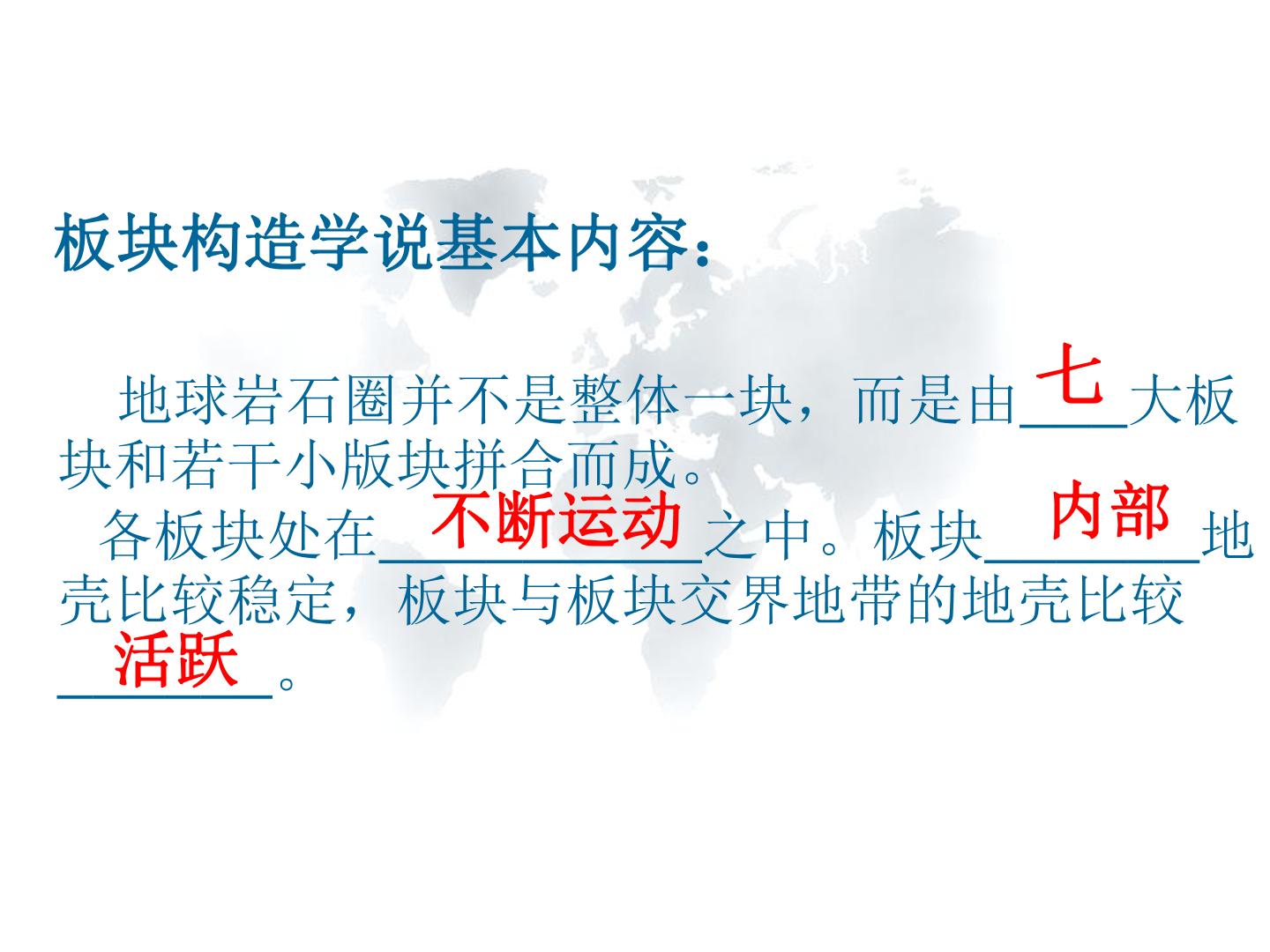 板块构造学说基本内容：

地球岩石圈并不是整体一块，而是由七大板块和若干小版块拼合而成。

各板块处在不断运动之中。板块内部地壳比较稳定，板块与板块交界地带的地壳比较活跃。